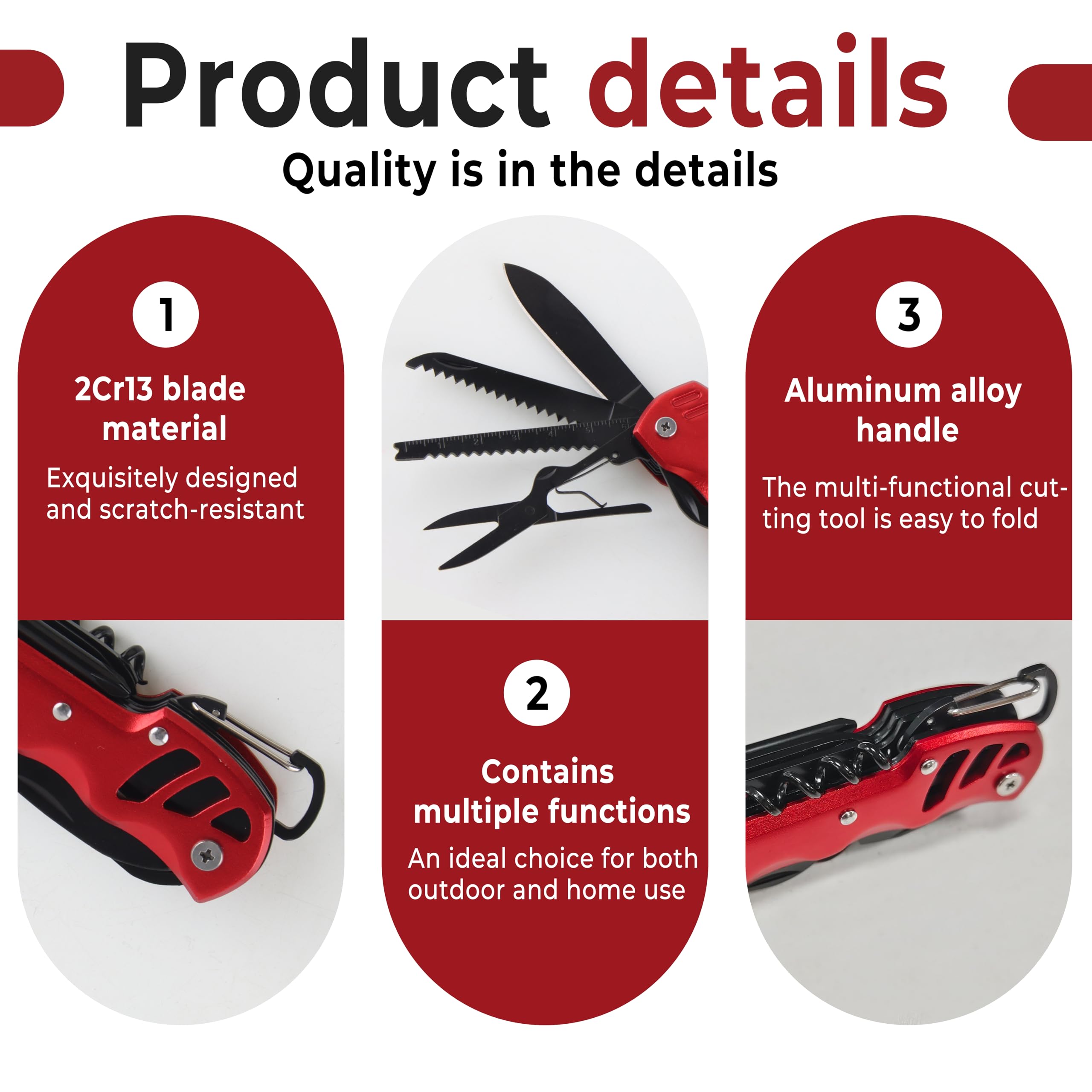 Product details

Quality is in the details

1

2Cr13 blade material

Exquisitely designed and scratch-resistant

2

Contains multiple functions

An ideal choice for both outdoor and home use

3

Aluminum alloy handle

The multi-functional cutting tool is easy to fold